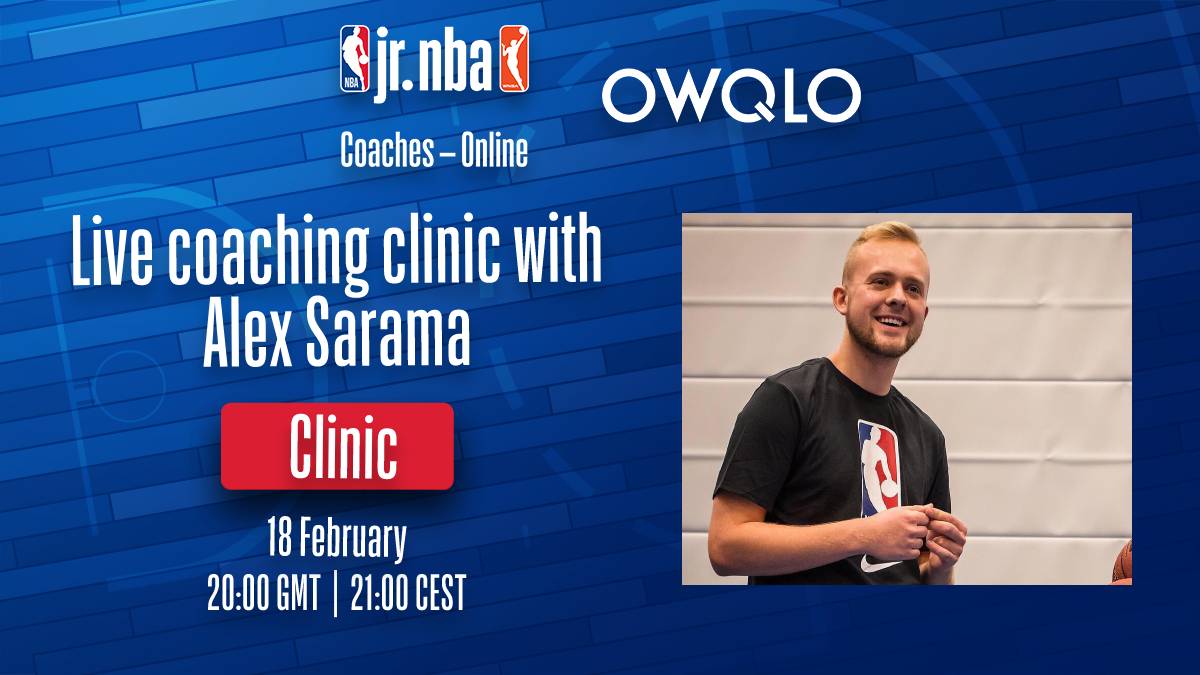 NBA jr.nba WNBA

OWQLO

Coaches – Online

Live coaching clinic with Alex Sarama

Clinic

18 February
20:00 GMT | 21:00 CEST